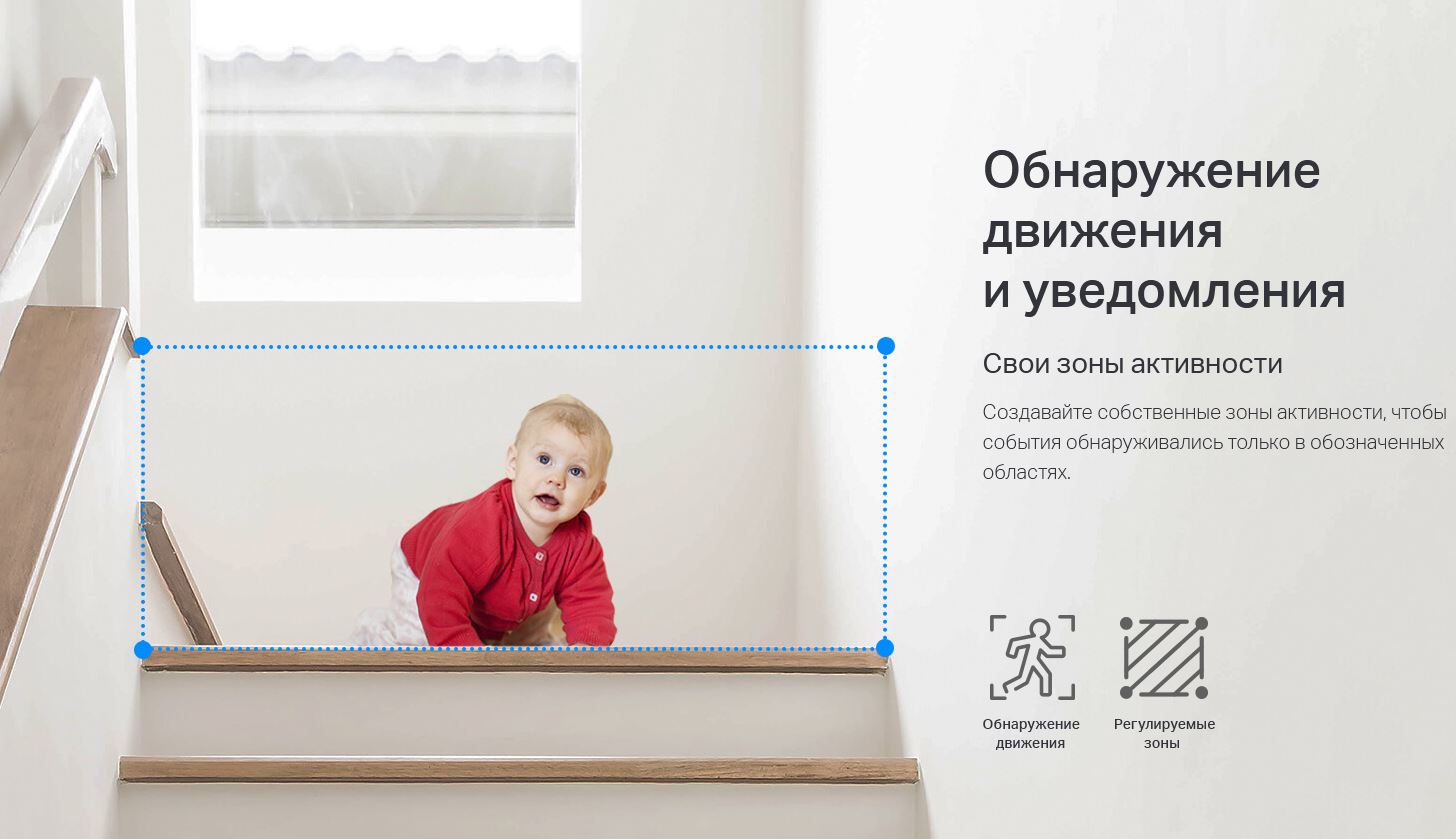 Обнаружение движения и уведомления

Свои зоны активности

Создавайте собственные зоны активности, чтобы события обнаруживались только в обозначенных областях.

Обнаружение движения

Регулируемые зоны